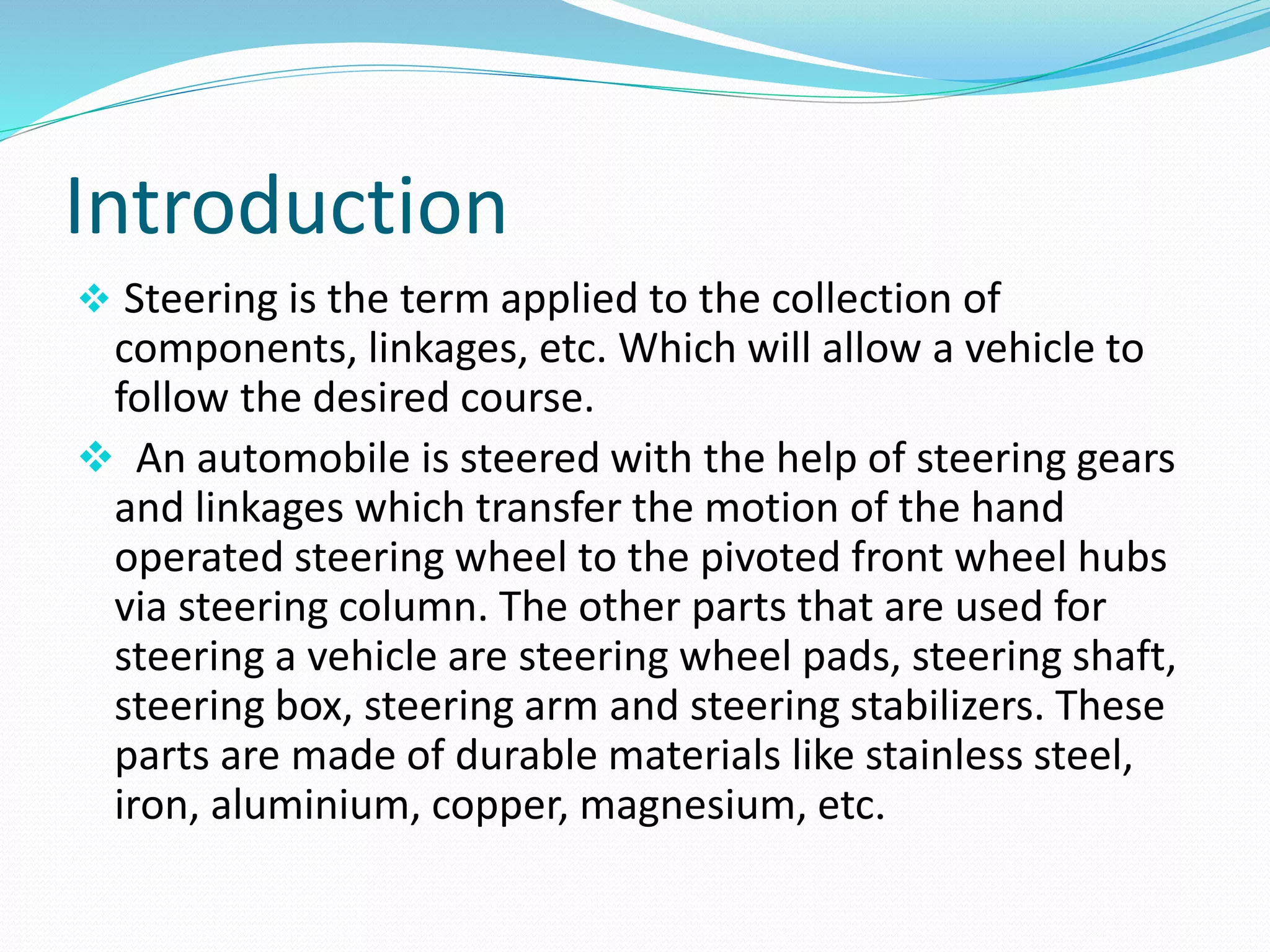 Introduction

❖ Steering is the term applied to the collection of components, linkages, etc. Which will allow a vehicle to follow the desired course.

❖ An automobile is steered with the help of steering gears and linkages which transfer the motion of the hand operated steering wheel to the pivoted front wheel hubs via steering column. The other parts that are used for steering a vehicle are steering wheel pads, steering shaft, steering box, steering arm and steering stabilizers. These parts are made of durable materials like stainless steel, iron, aluminium, copper, magnesium, etc.